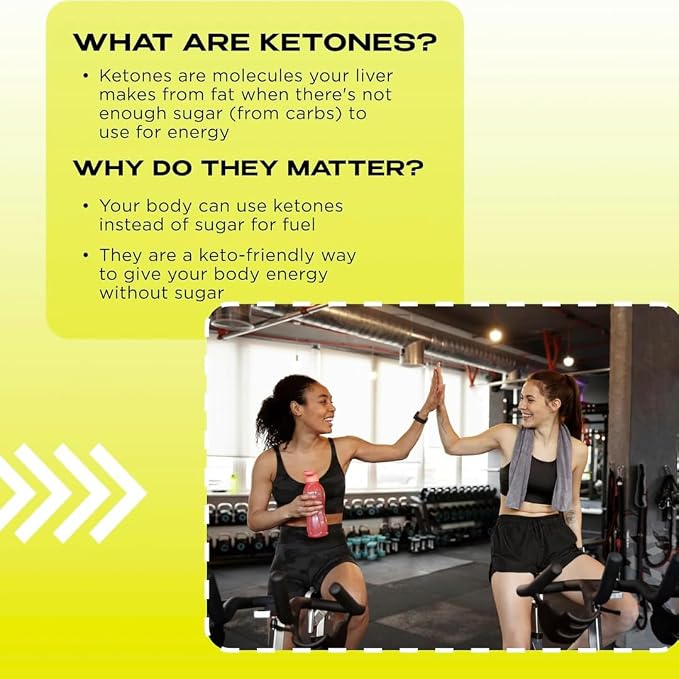 WHAT ARE KETONES?

• Ketones are molecules your liver makes from fat when there's not enough sugar (from carbs) to use for energy

WHY DO THEY MATTER?

• Your body can use ketones instead of sugar for fuel

• They are a keto-friendly way to give your body energy without sugar